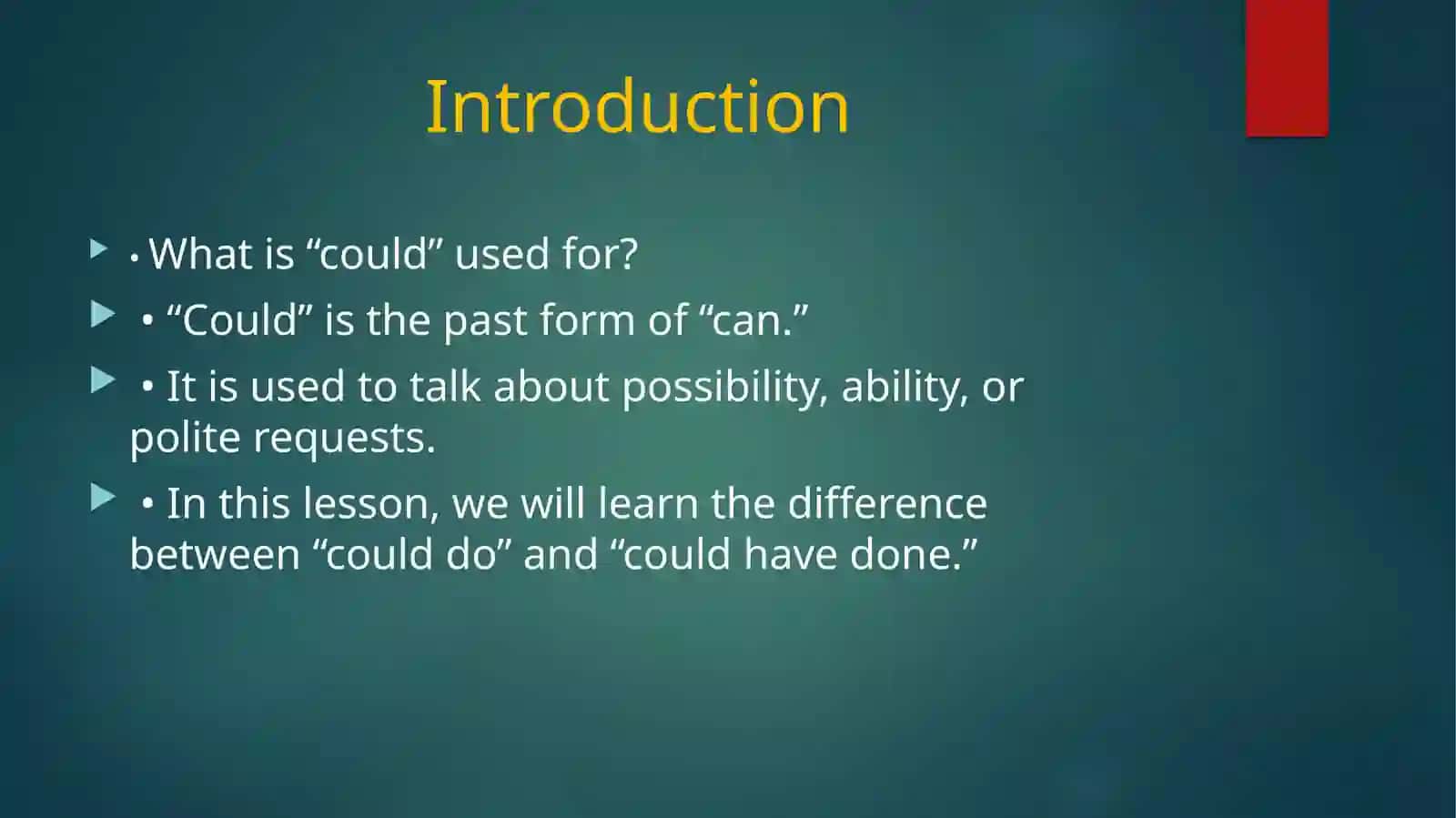 Introduction

• What is “could” used for?

• “Could” is the past form of “can.”

• It is used to talk about possibility, ability, or polite requests.

• In this lesson, we will learn the difference between “could do” and “could have done.”